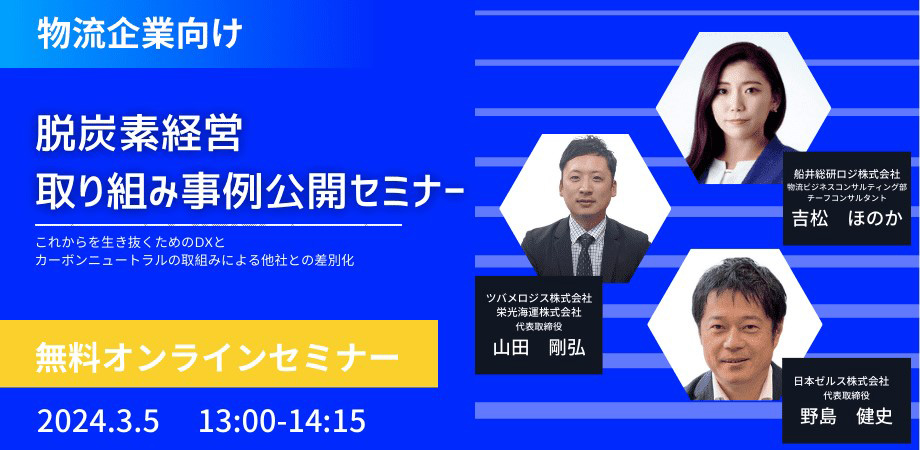 物流企業向け

脱炭素経営
取り組み事例公開セミナー

これからを生き抜くためのDXと
カーボンニュートラルの取組みによる他社との差別化

無料オンラインセミナー

2024.3.5　13:00-14:15

船井総研ロジ株式会社
物流ビジネスコンサルティング部
チーフコンサルタント
吉松　ほのか

ツバメロジス株式会社
栄光海運株式会社
代表取締役
山田　剛弘

日本ゼルス株式会社
代表取締役
野島　健史